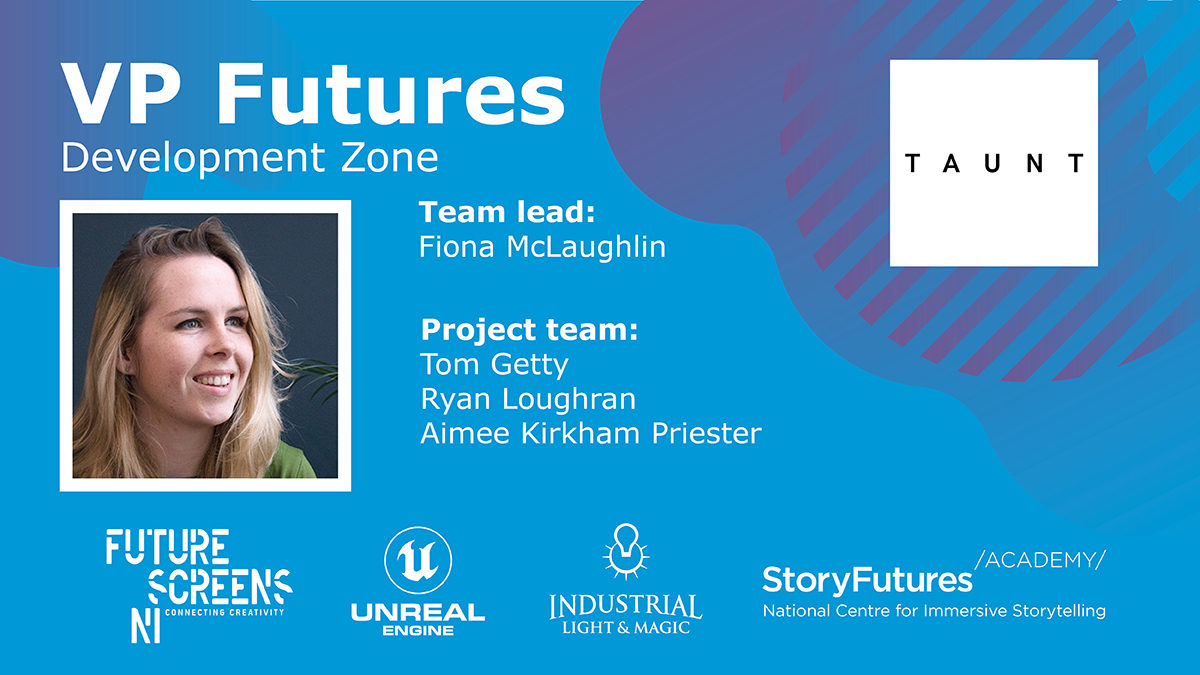 VP Futures
Development Zone

TAUNT

Team lead:
Fiona McLaughlin

Project team:
Tom Getty
Ryan Loughran
Aimee Kirkham Priester

FUTURE SCREENS NI CONNECTING CREATIVITY

UNREAL ENGINE

INDUSTRIAL LIGHT & MAGIC

StoryFutures /ACADEMY/
National Centre for Immersive Storytelling